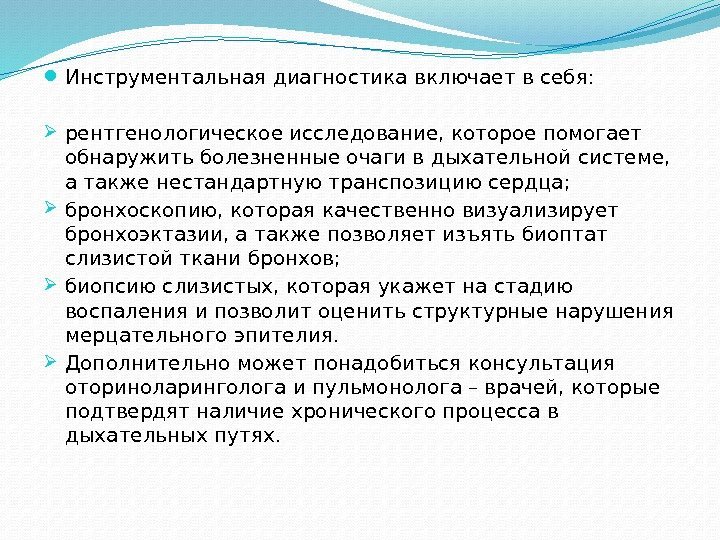 Инструментальная диагностика включает в себя:

рентгенологическое исследование, которое помогает обнаружить болезненные очаги в дыхательной системе, а также нестандартную транспозицию сердца;

бронхоскопию, которая качественно визуализирует бронхоэктазии, а также позволяет изъять биоптат слизистой ткани бронхов;

биопсию слизистых, которая укажет на стадию воспаления и позволит оценить структурные нарушения мерцательного эпителия.

Дополнительно может понадобиться консультация оториноларинголога и пульмонолога – врачей, которые подтвердят наличие хронического процесса в дыхательных путях.